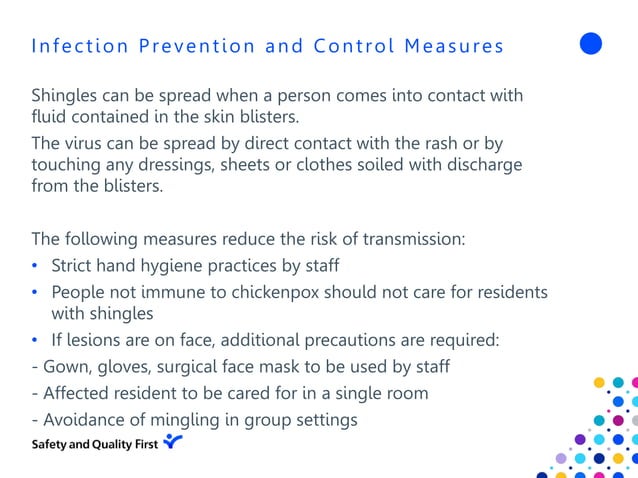 Infection Prevention and Control Measures

Shingles can be spread when a person comes into contact with fluid contained in the skin blisters.
The virus can be spread by direct contact with the rash or by touching any dressings, sheets or clothes soiled with discharge from the blisters.

The following measures reduce the risk of transmission:
• Strict hand hygiene practices by staff
• People not immune to chickenpox should not care for residents with shingles
• If lesions are on face, additional precautions are required:
- Gown, gloves, surgical face mask to be used by staff
- Affected resident to be cared for in a single room
- Avoidance of mingling in group settings

Safety and Quality First